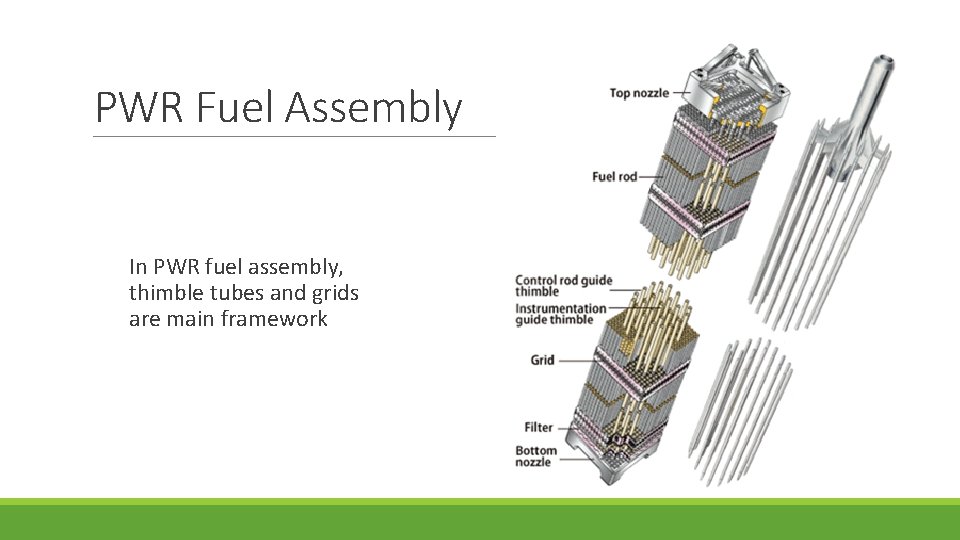 PWR Fuel Assembly

In PWR fuel assembly, thimble tubes and grids are main framework

Top nozzle

Fuel rod

Control rod guide thimble

Instrumentation guide thimble

Grid

Filter

Bottom nozzle